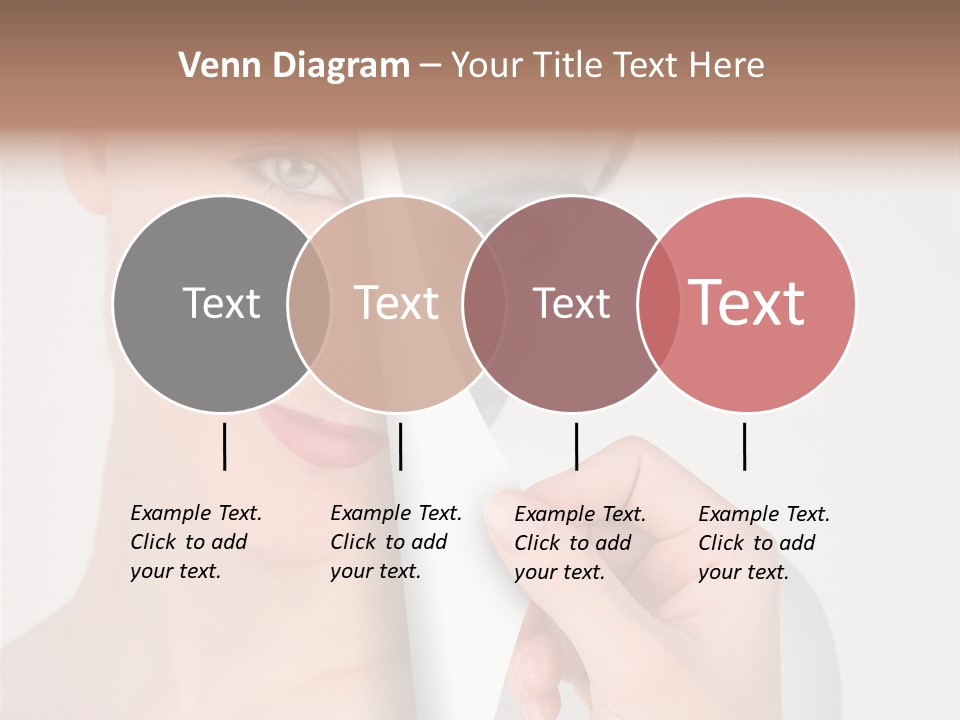 Venn Diagram – Your Title Text Here

Text

Text

Text

Text

Example Text. Click to add your text.

Example Text. Click to add your text.

Example Text. Click to add your text.

Example Text. Click to add your text.